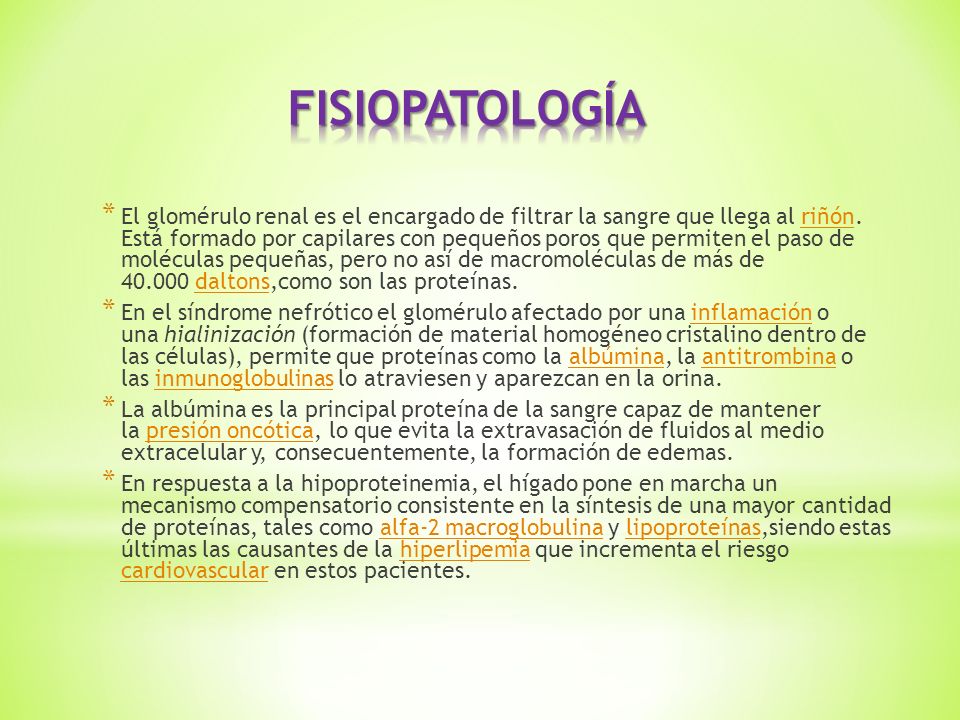 FISIOPATOLOGÍA

* El glomérulo renal es el encargado de filtrar la sangre que llega al riñón. Está formado por capilares con pequeños poros que permiten el paso de moléculas pequeñas, pero no así de macromoléculas de más de 40.000 daltons,como son las proteínas.

* En el síndrome nefrótico el glomérulo afectado por una inflamación o una hialinización (formación de material homogéneo cristalino dentro de las células), permite que proteínas como la albúmina, la antitrombina o las inmunoglobulinas lo atraviesen y aparezcan en la orina.

* La albúmina es la principal proteína de la sangre capaz de mantener la presión oncótica, lo que evita la extravasación de fluidos al medio extracelular y, consecuentemente, la formación de edemas.

* En respuesta a la hipoproteinemia, el hígado pone en marcha un mecanismo compensatorio consistente en la síntesis de una mayor cantidad de proteínas, tales como alfa-2 macroglobulina y lipoproteínas,siendo estas últimas las causantes de la hiperlipemia que incrementa el riesgo cardiovascular en estos pacientes.